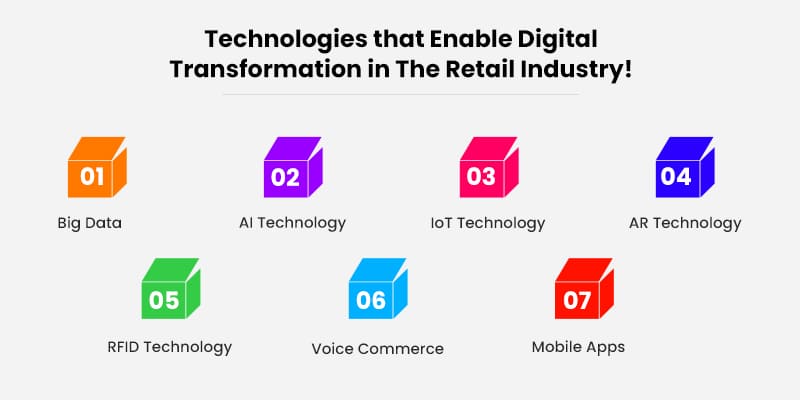 Technologies that Enable Digital Transformation in The Retail Industry!

01
Big Data

02
AI Technology

03
IoT Technology

04
AR Technology

05
RFID Technology

06
Voice Commerce

07
Mobile Apps